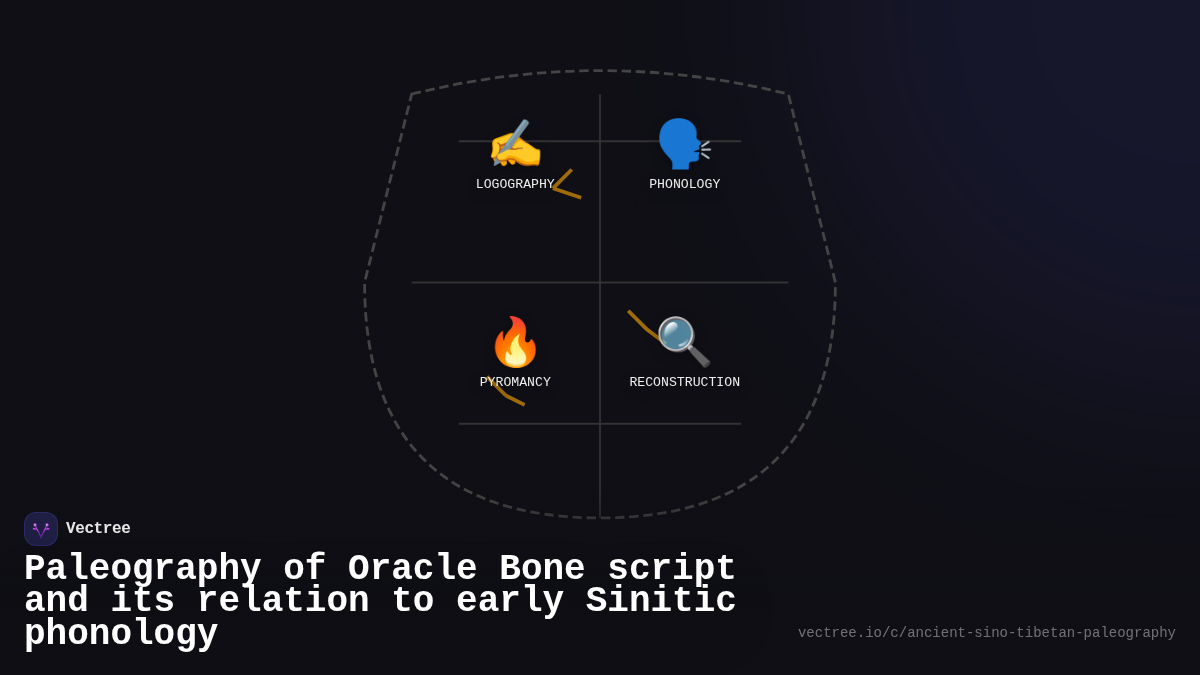 LOGOGRAPHY

PHONOLOGY

PYROMANCY

RECONSTRUCTION

Vectree

Paleography of Oracle Bone script and its relation to early Sinitic phonology

vectree.io/c/ancient-sino-tibetan-paleography